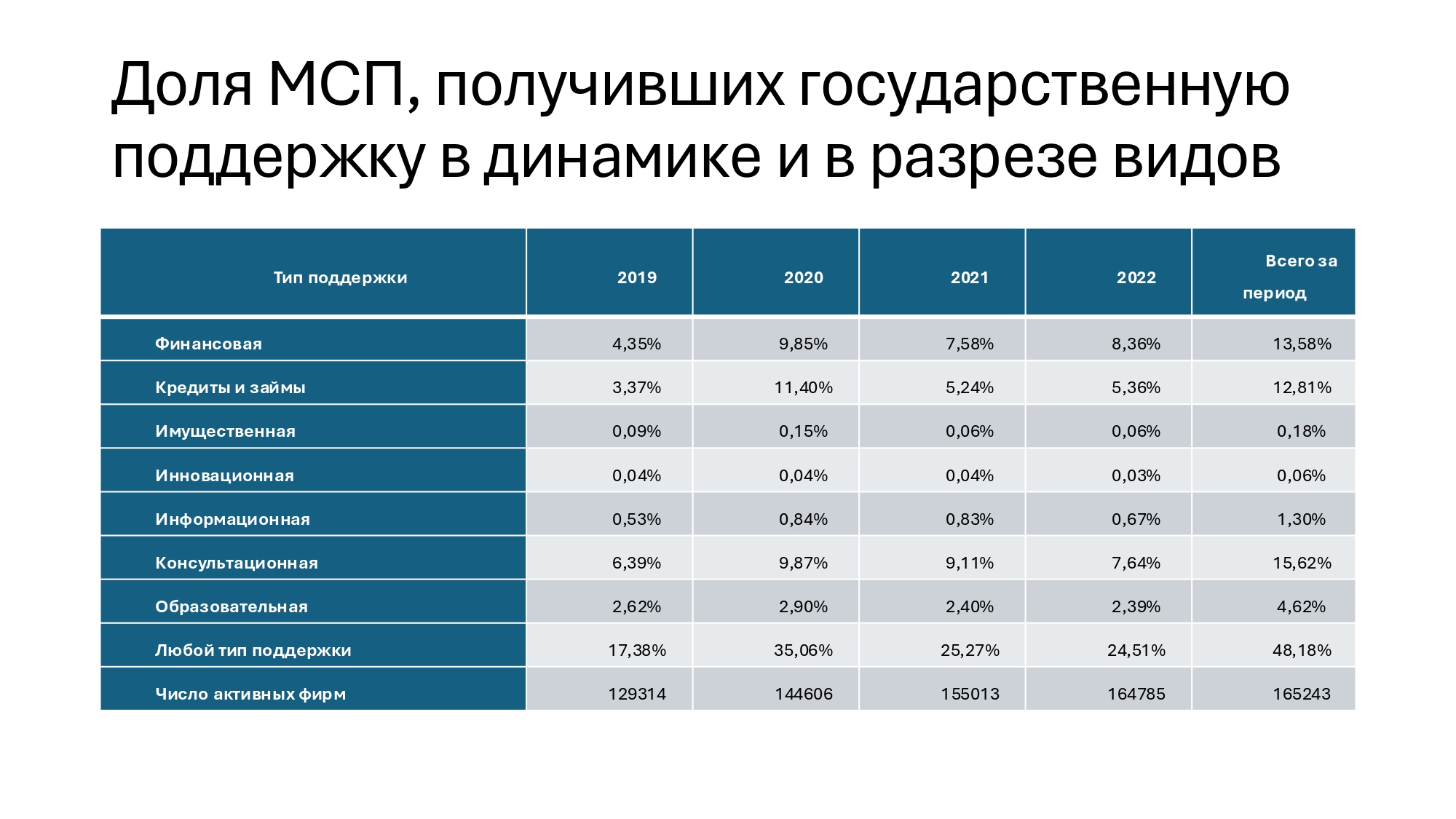 Доля МСП, получивших государственную поддержку в динамике и в разрезе видов

| Тип поддержки | 2019 | 2020 | 2021 | 2022 | Всего за период |
|---|---|---|---|---|---|
| Финансовая | 4,35% | 9,85% | 7,58% | 8,36% | 13,58% |
| Кредиты и займы | 3,37% | 11,40% | 5,24% | 5,36% | 12,81% |
| Имущественная | 0,09% | 0,15% | 0,06% | 0,06% | 0,18% |
| Инновационная | 0,04% | 0,04% | 0,04% | 0,03% | 0,06% |
| Информационная | 0,53% | 0,84% | 0,83% | 0,67% | 1,30% |
| Консультационная | 6,39% | 9,87% | 9,11% | 7,64% | 15,62% |
| Образовательная | 2,62% | 2,90% | 2,40% | 2,39% | 4,62% |
| Любой тип поддержки | 17,38% | 35,06% | 25,27% | 24,51% | 48,18% |
| Число активных фирм | 129314 | 144606 | 155013 | 164785 | 165243 |